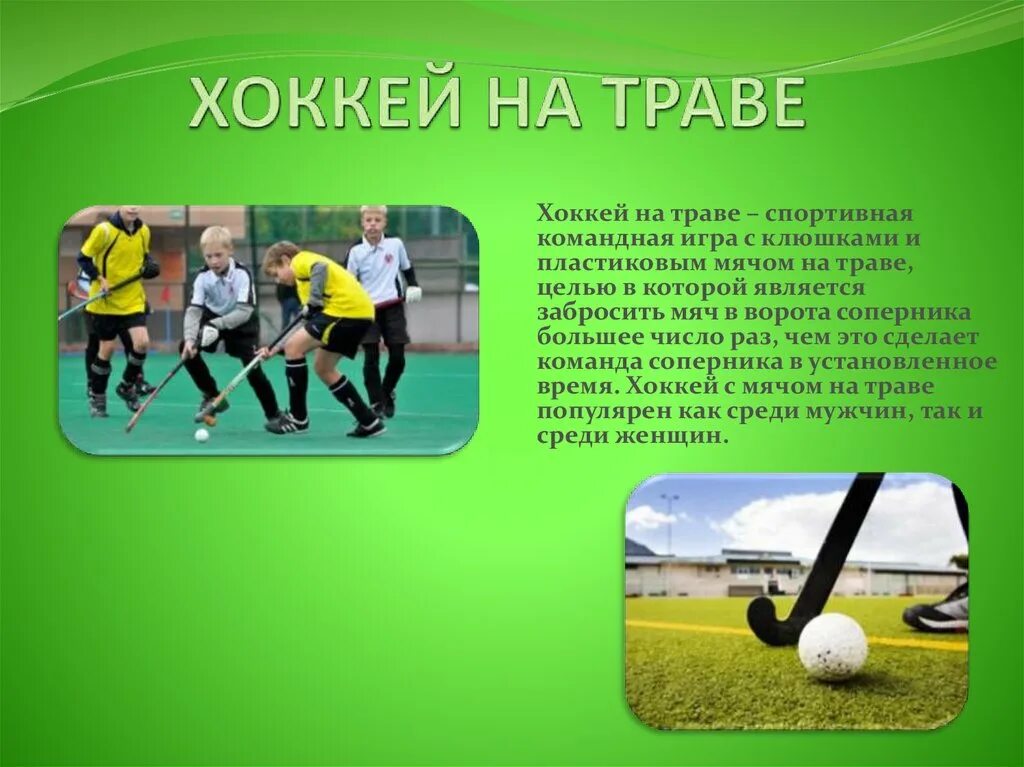 ХОККЕЙ НА ТРАВЕ

Хоккей на траве – спортивная командная игра с клюшками и пластиковым мячом на траве, целью в которой является забросить мяч в ворота соперника большее число раз, чем это сделает команда соперника в установленное время. Хоккей с мячом на траве популярен как среди мужчин, так и среди женщин.